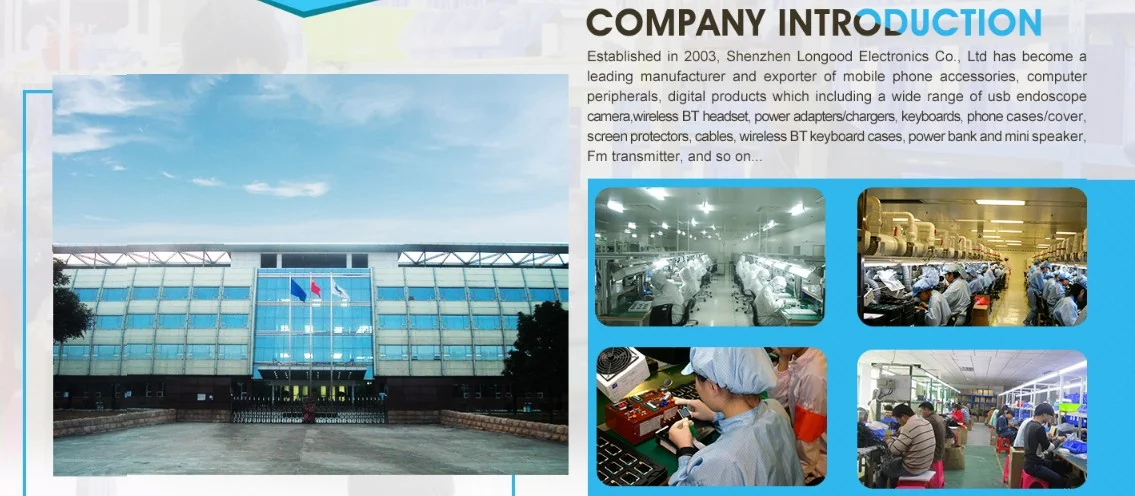 COMPANY INTRODUCTION

Established in 2003, Shenzhen Longood Electronics Co., Ltd has become a leading manufacturer and exporter of mobile phone accessories, computer peripherals, digital products which including a wide range of usb endoscope camera,wireless BT headset, power adapters/chargers, keyboards, phone cases/cover, screen protectors, cables, wireless BT keyboard cases, power bank and mini speaker, Fm transmitter, and so on...